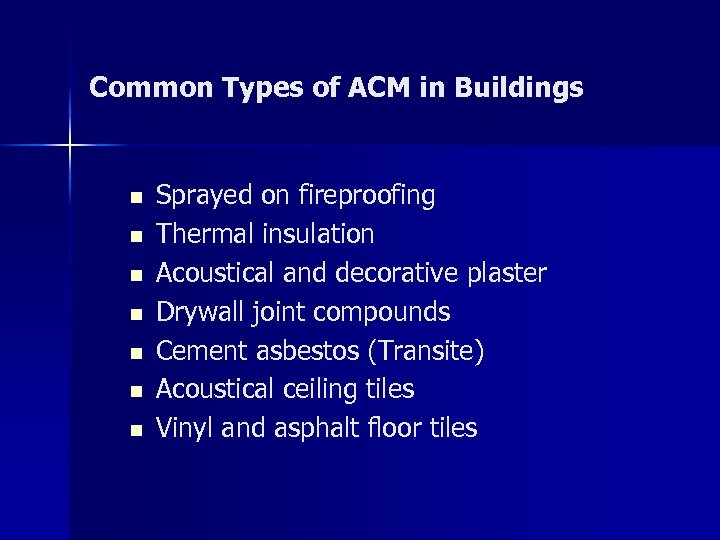 Common Types of ACM in Buildings

- Sprayed on fireproofing
- Thermal insulation
- Acoustical and decorative plaster
- Drywall joint compounds
- Cement asbestos (Transite)
- Acoustical ceiling tiles
- Vinyl and asphalt floor tiles